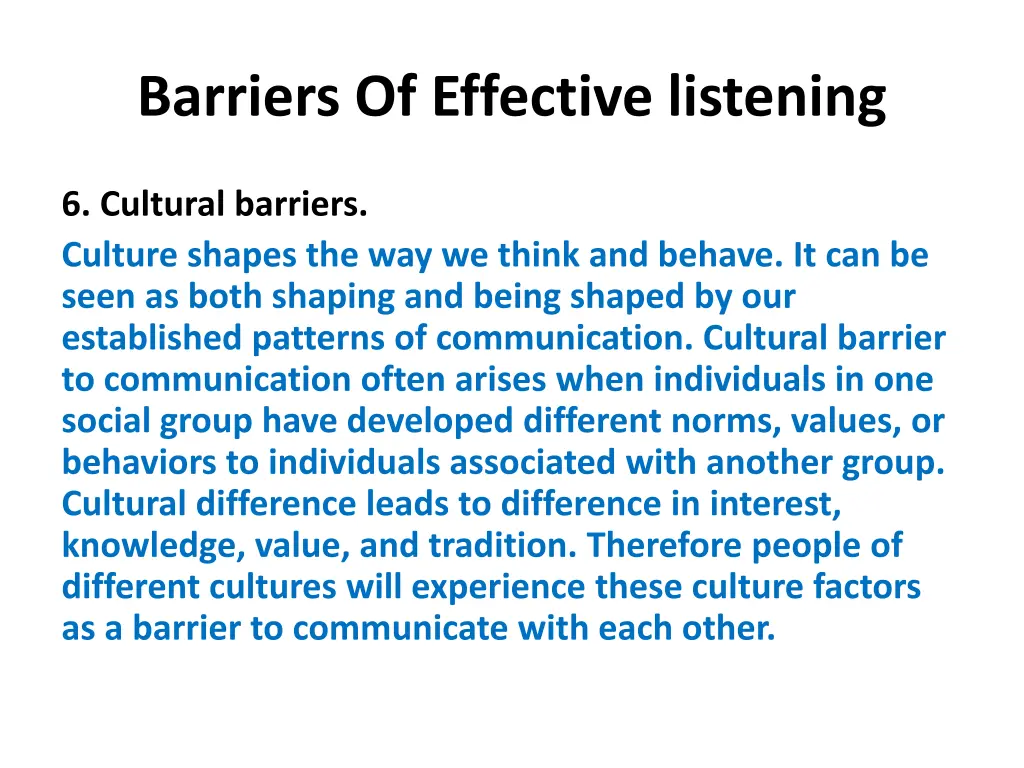 Barriers Of Effective listening

6. Cultural barriers.

Culture shapes the way we think and behave. It can be seen as both shaping and being shaped by our established patterns of communication. Cultural barrier to communication often arises when individuals in one social group have developed different norms, values, or behaviors to individuals associated with another group. Cultural difference leads to difference in interest, knowledge, value, and tradition. Therefore people of different cultures will experience these culture factors as a barrier to communicate with each other.